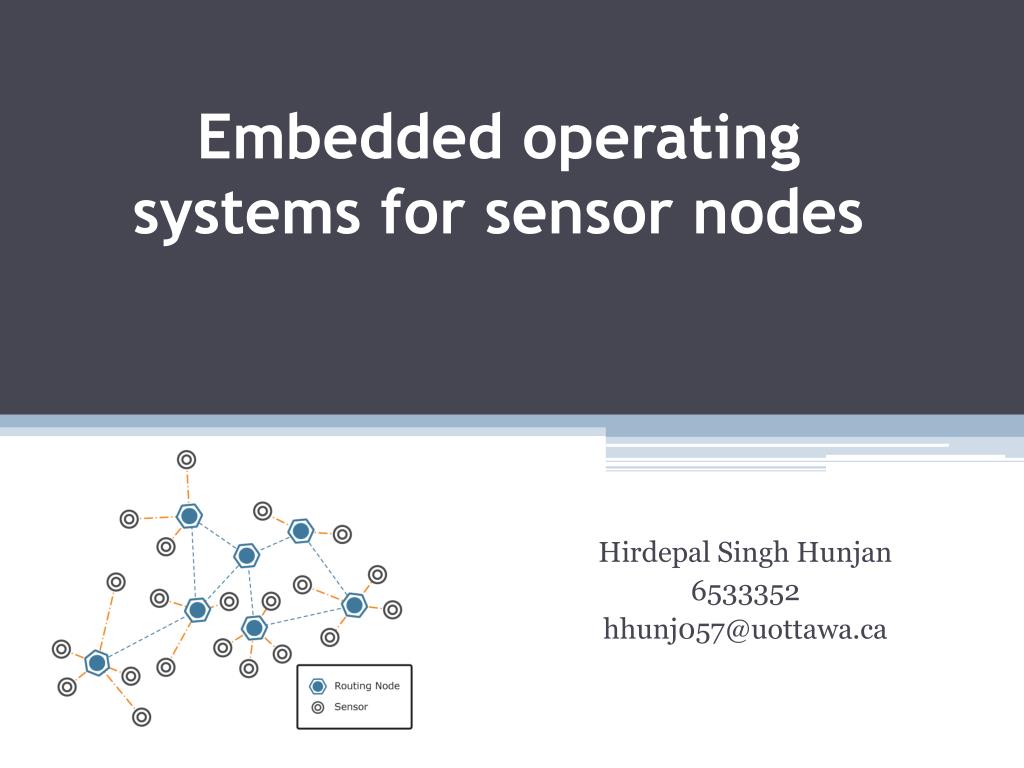 Embedded operating systems for sensor nodes

Routing Node
Sensor

Hirdepal Singh Hunjan
6533352
hhunj057@uottawa.ca